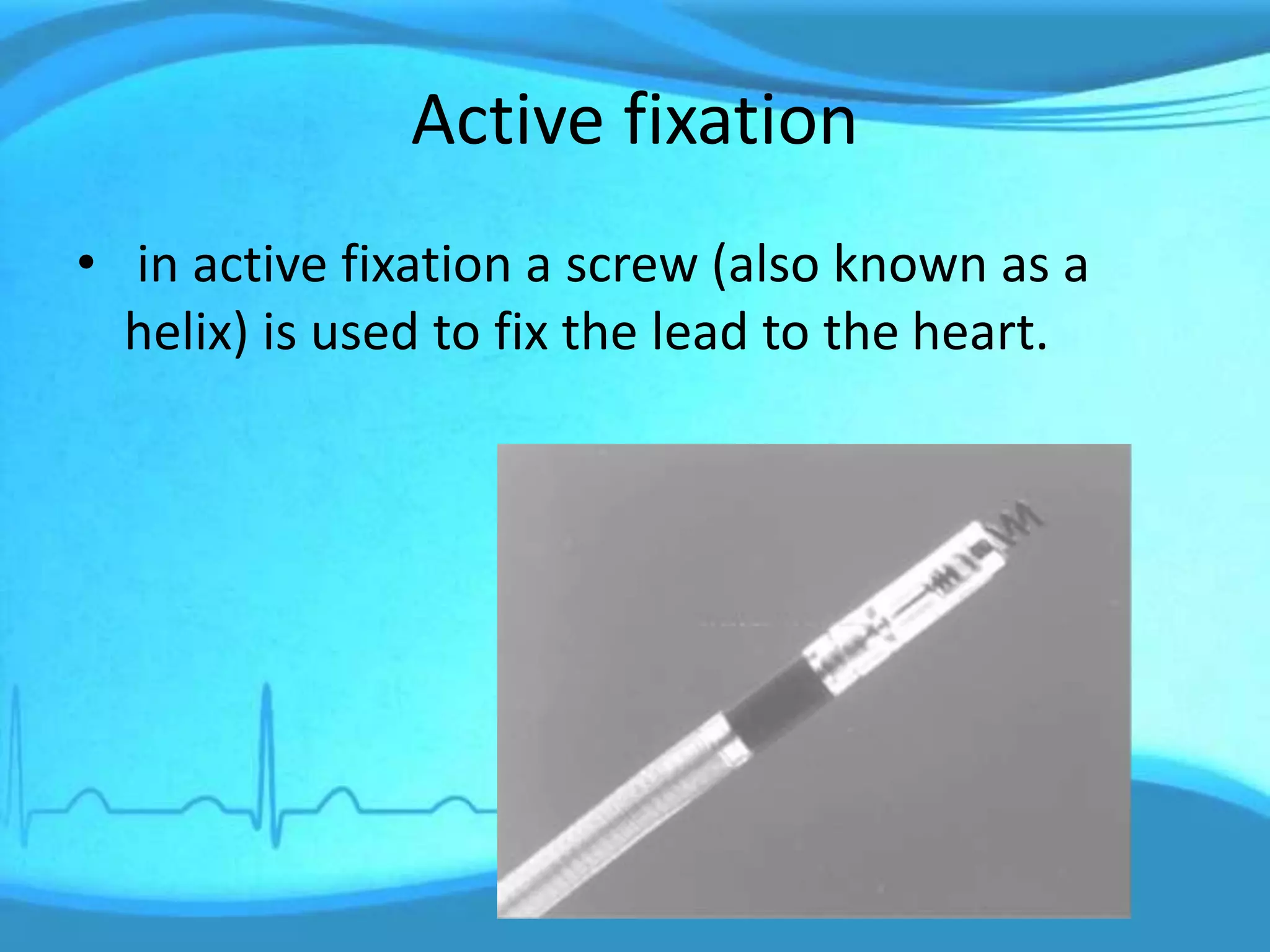 Active fixation

• in active fixation a screw (also known as a helix) is used to fix the lead to the heart.